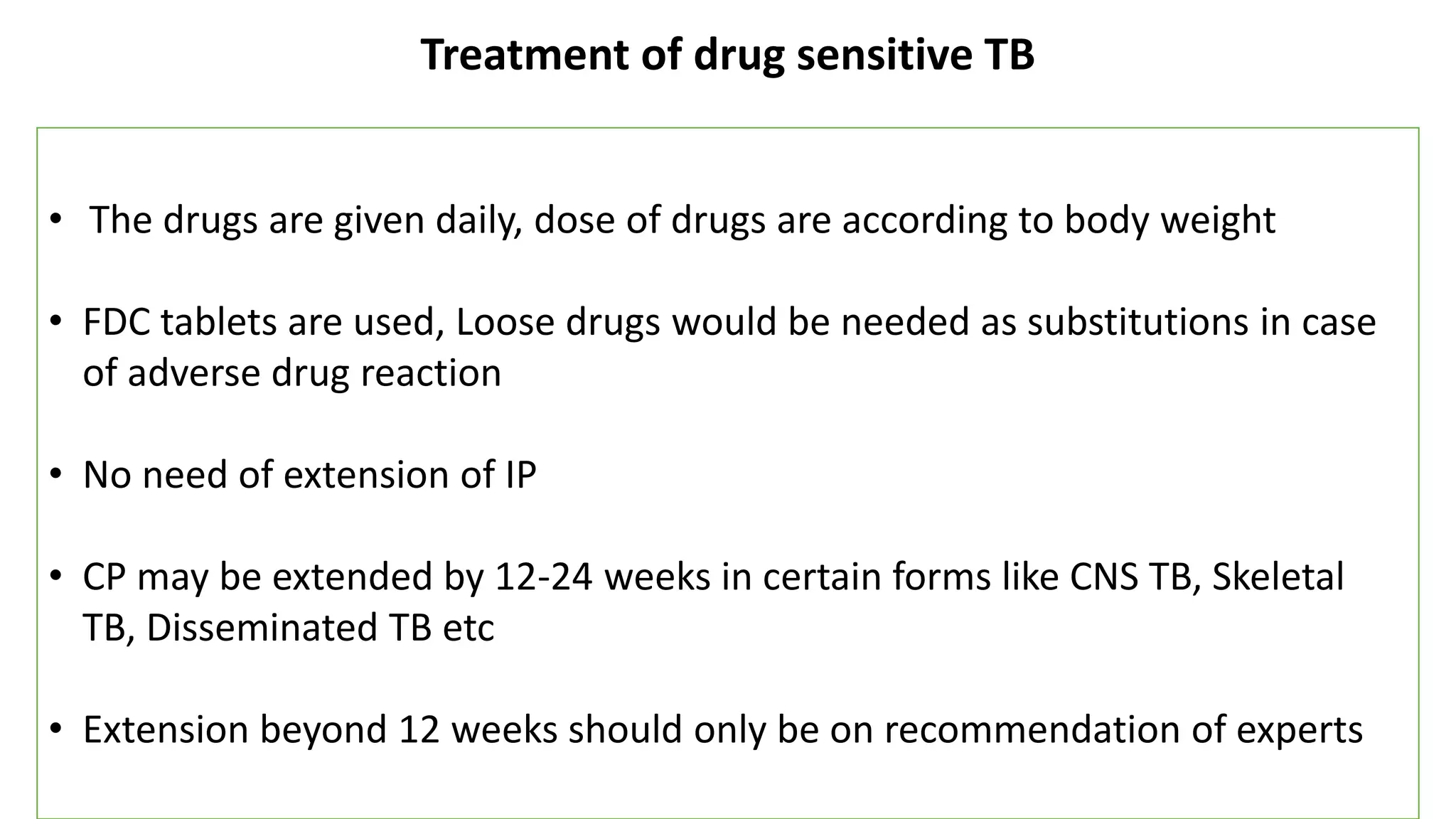 Treatment of drug sensitive TB

• The drugs are given daily, dose of drugs are according to body weight

• FDC tablets are used, Loose drugs would be needed as substitutions in case of adverse drug reaction

• No need of extension of IP

• CP may be extended by 12-24 weeks in certain forms like CNS TB, Skeletal TB, Disseminated TB etc

• Extension beyond 12 weeks should only be on recommendation of experts